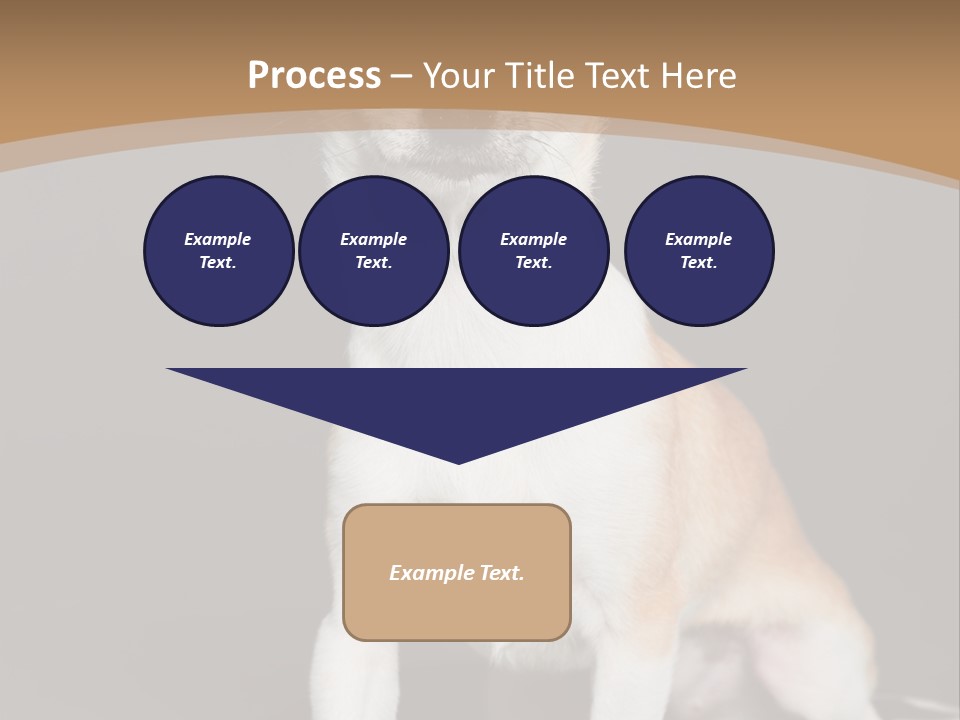 Process – Your Title Text Here

Example Text.

Example Text.

Example Text.

Example Text.

Example Text.